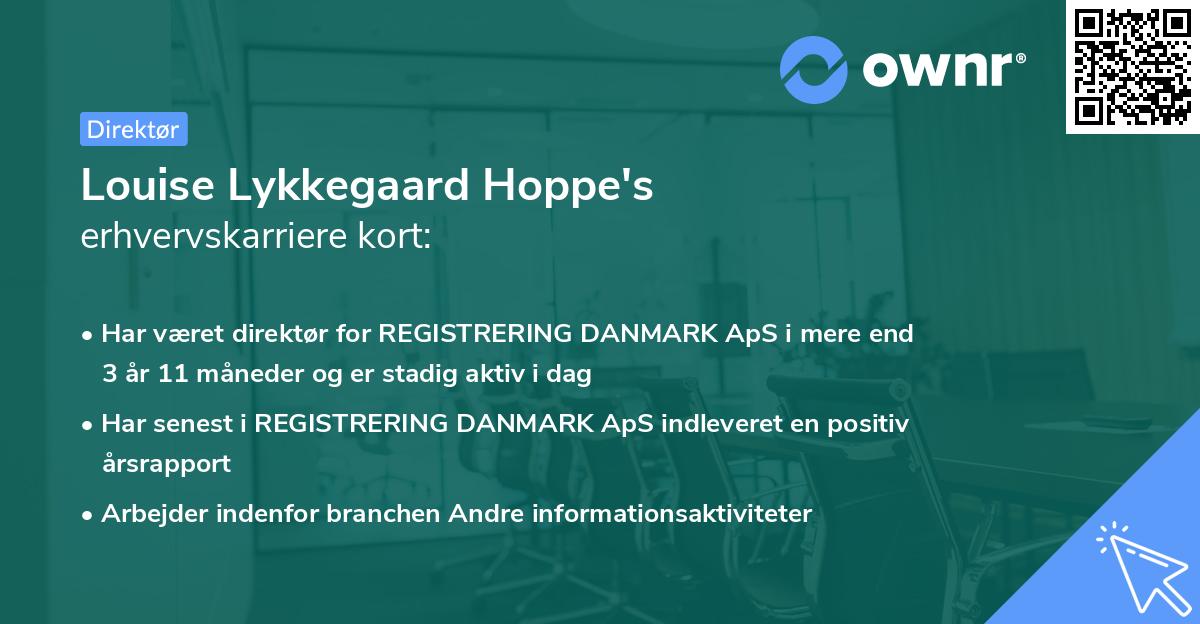 ownr®

Direktør

Louise Lykkegaard Hoppe's
erhvervskarriere kort:

• Har været direktør for REGISTRERING DANMARK ApS i mere end 3 år 11 måneder og er stadig aktiv i dag
• Har senest i REGISTRERING DANMARK ApS indleveret en positiv årsrapport
• Arbejder indenfor branchen Andre informationsaktiviteter